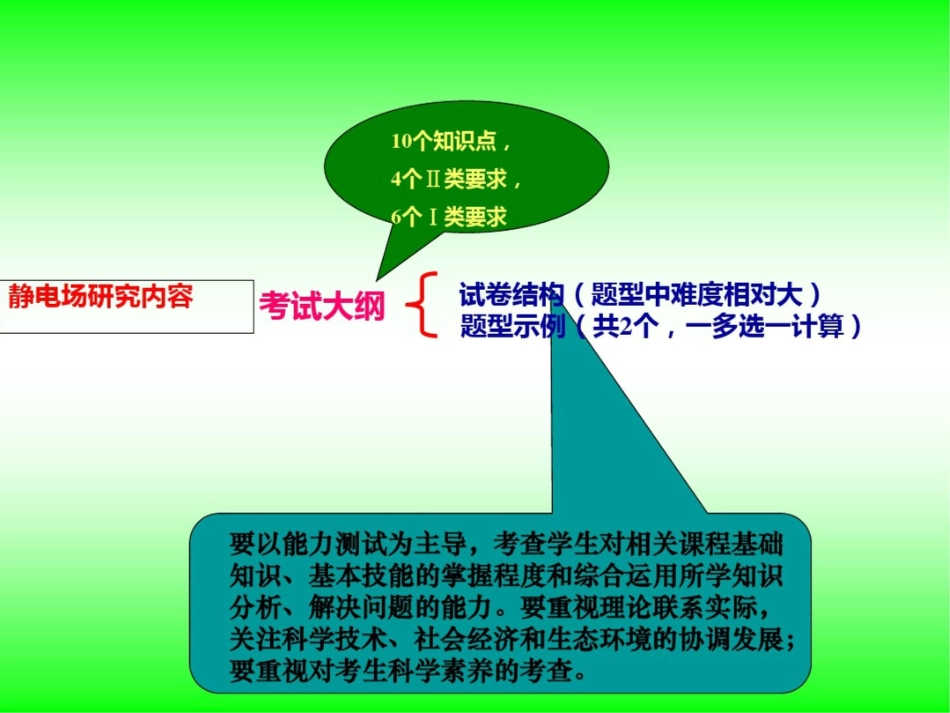 10个知识点，
4个Ⅱ类要求，
6个Ⅰ类要求

静电场研究内容

考试大纲

试卷结构（题型中难度相对大）
题型示例（共2个，一多选一计算）

要以能力测试为主导，考查学生对相关课程基础知识、基本技能的掌握程度和综合运用所学知识分析、解决问题的能力。要重视理论联系实际，关注科学技术、社会经济和生态环境的协调发展；要重视对考生科学素养的考查。